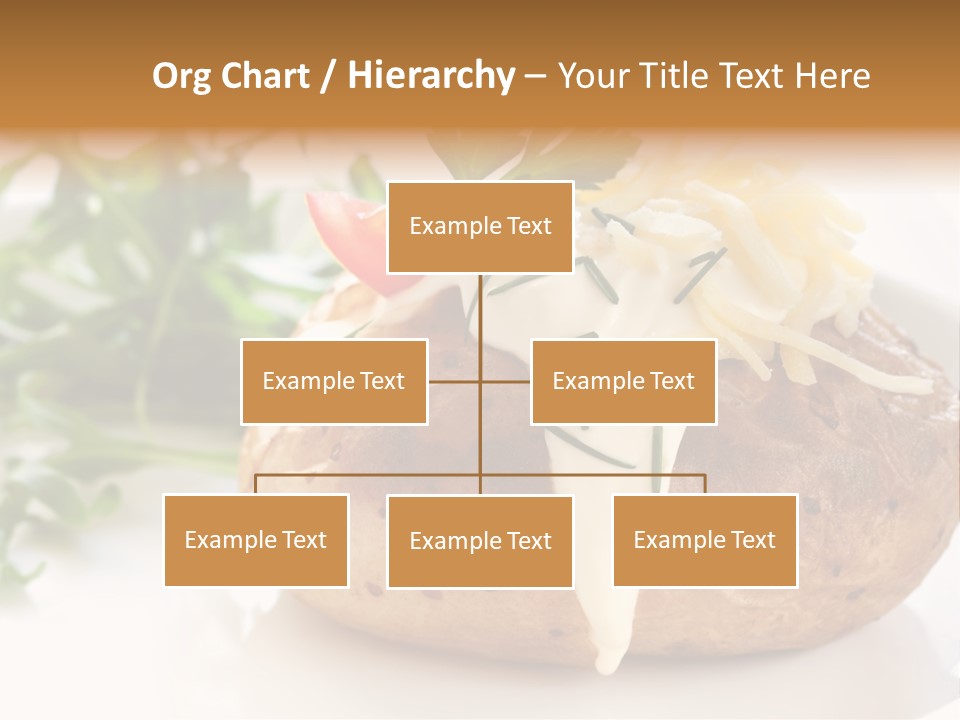 Org Chart / Hierarchy – Your Title Text Here

Example Text

Example Text

Example Text

Example Text

Example Text

Example Text